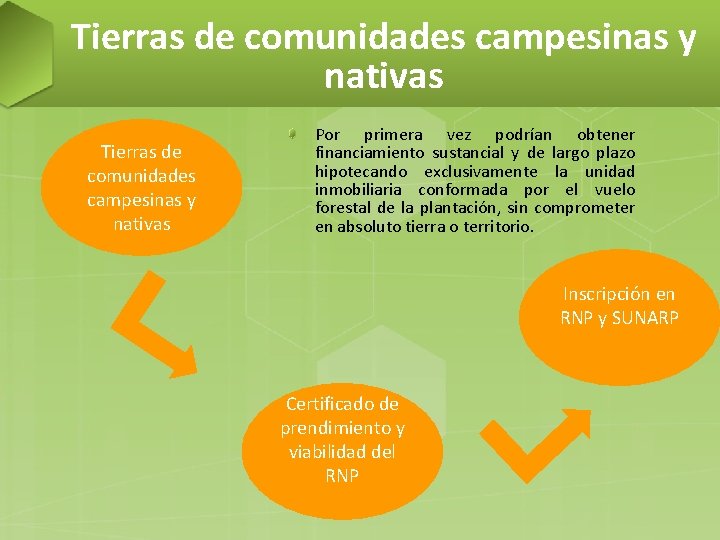 Tierras de comunidades campesinas y nativas

Tierras de comunidades campesinas y nativas

Por primera vez podrían obtener financiamiento sustancial y de largo plazo hipotecando exclusivamente la unidad inmobiliaria conformada por el vuelo forestal de la plantación, sin comprometer en absoluto tierra o territorio.

Inscripción en RNP y SUNARP

Certificado de prendimiento y viabilidad del RNP